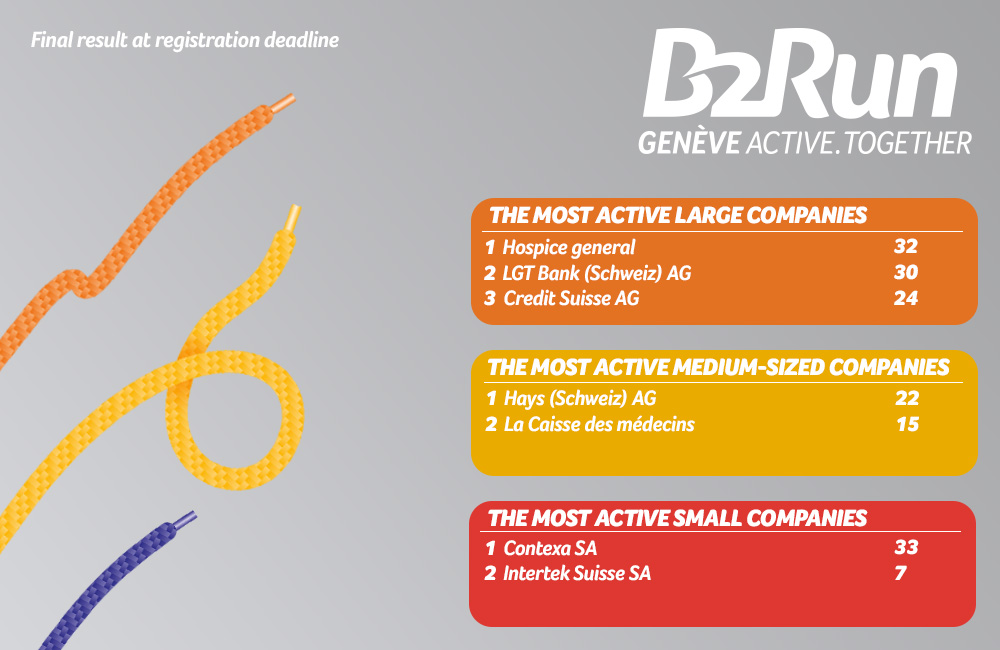 Final result at registration deadline

B2Run
GENÈVE ACTIVE. TOGETHER

THE MOST ACTIVE LARGE COMPANIES

| | | |
|---|---|---|
| 1 | Hospice general | 32 |
| 2 | LGT Bank (Schweiz) AG | 30 |
| 3 | Credit Suisse AG | 24 |

THE MOST ACTIVE MEDIUM-SIZED COMPANIES

| | | |
|---|---|---|
| 1 | Hays (Schweiz) AG | 22 |
| 2 | La Caisse des médecins | 15 |

THE MOST ACTIVE SMALL COMPANIES

| | | |
|---|---|---|
| 1 | Contexa SA | 33 |
| 2 | Intertek Suisse SA | 7 |